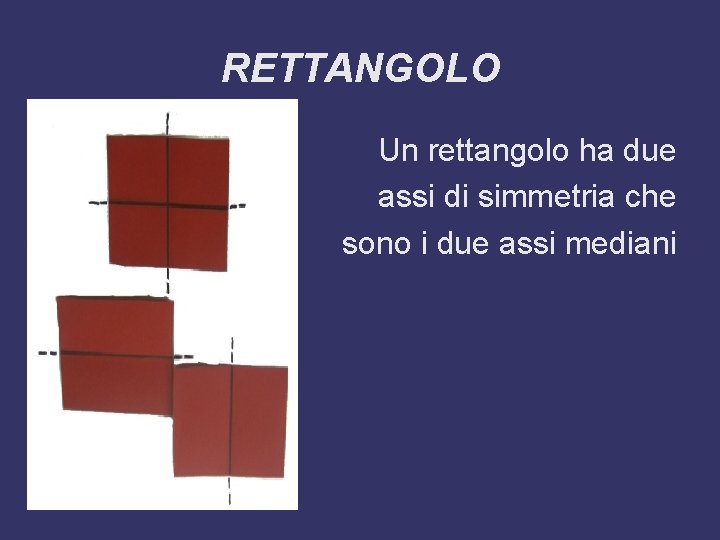 RETTANGOLO

Un rettangolo ha due assi di simmetria che sono i due assi mediani